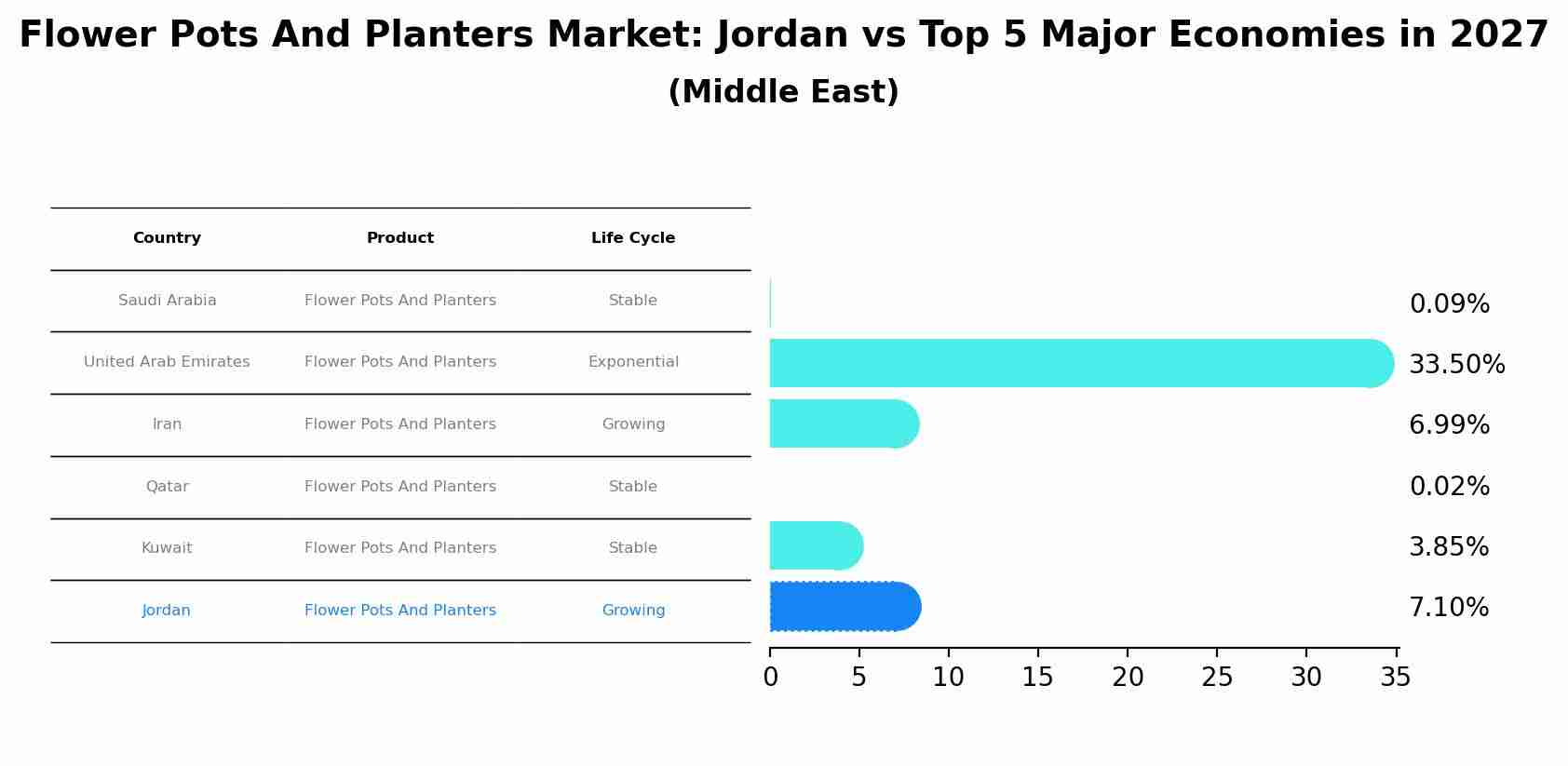 Flower Pots And Planters Market: Jordan vs Top 5 Major Economies in 2027
(Middle East)

| Country | Product | Life Cycle |
|---|---|---|
| Saudi Arabia | Flower Pots And Planters | Stable |
| United Arab Emirates | Flower Pots And Planters | Exponential |
| Iran | Flower Pots And Planters | Growing |
| Qatar | Flower Pots And Planters | Stable |
| Kuwait | Flower Pots And Planters | Stable |
| Jordan | Flower Pots And Planters | Growing |

0.09%
33.50%
6.99%
0.02%
3.85%
7.10%

0 5 10 15 20 25 30 35